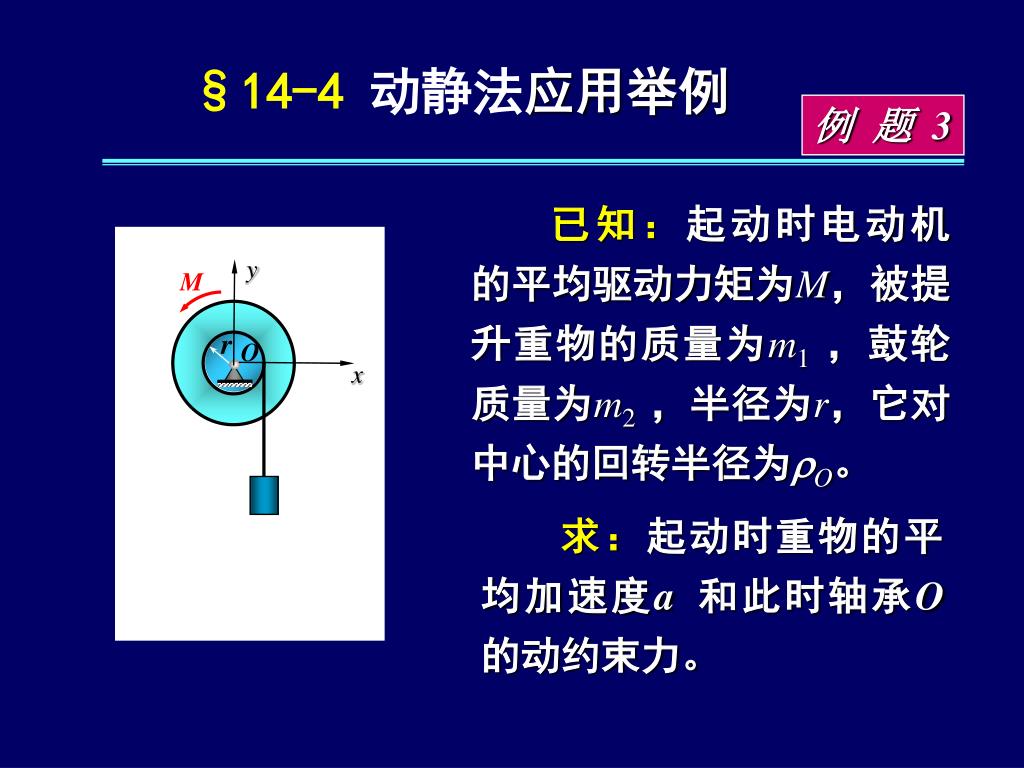 §14-4 动静法应用举例

例 题 3

M
y
r
O
x

已知：起动时电动机的平均驱动力矩为$M$，被提升重物的质量为$m_1$，鼓轮质量为$m_2$，半径为$r$，它对中心的回转半径为$\rho_O$。

求：起动时重物的平均加速度$a$ 和此时轴承$O$的动约束力。